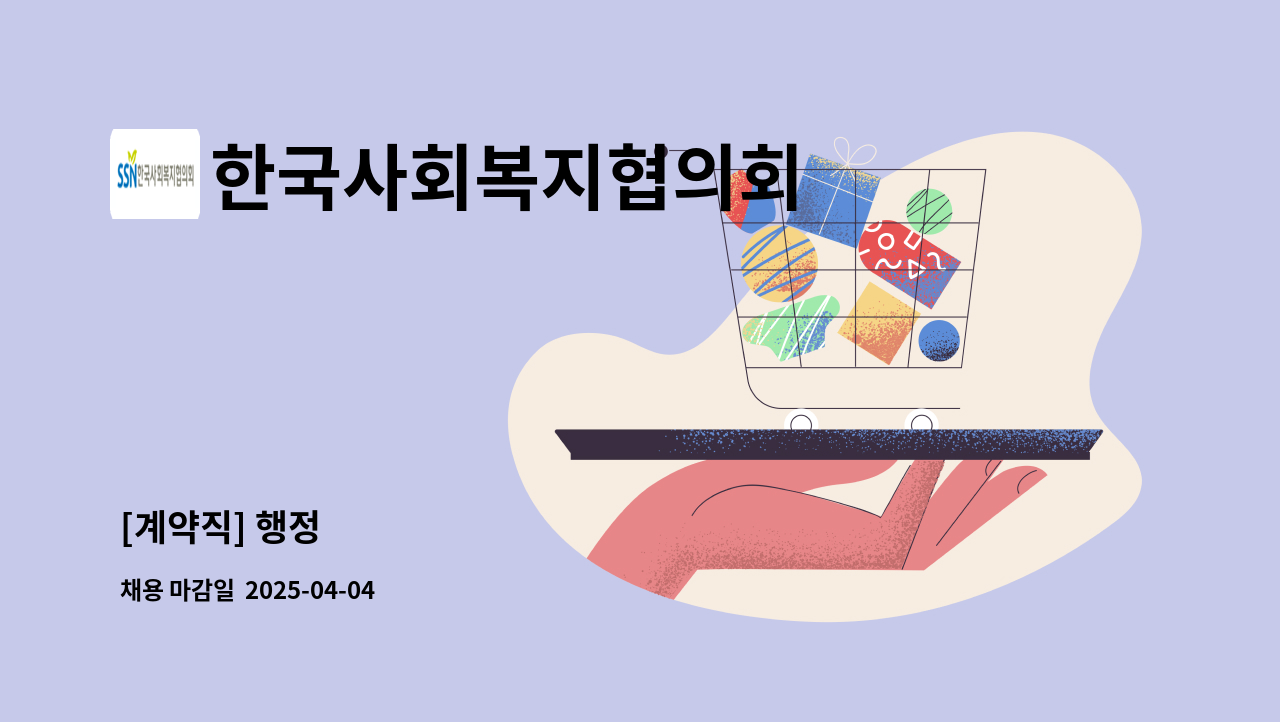 SSN 한국사회복지협의회

한국사회복지협의회

[계약직] 행정

채용 마감일 2025-04-04